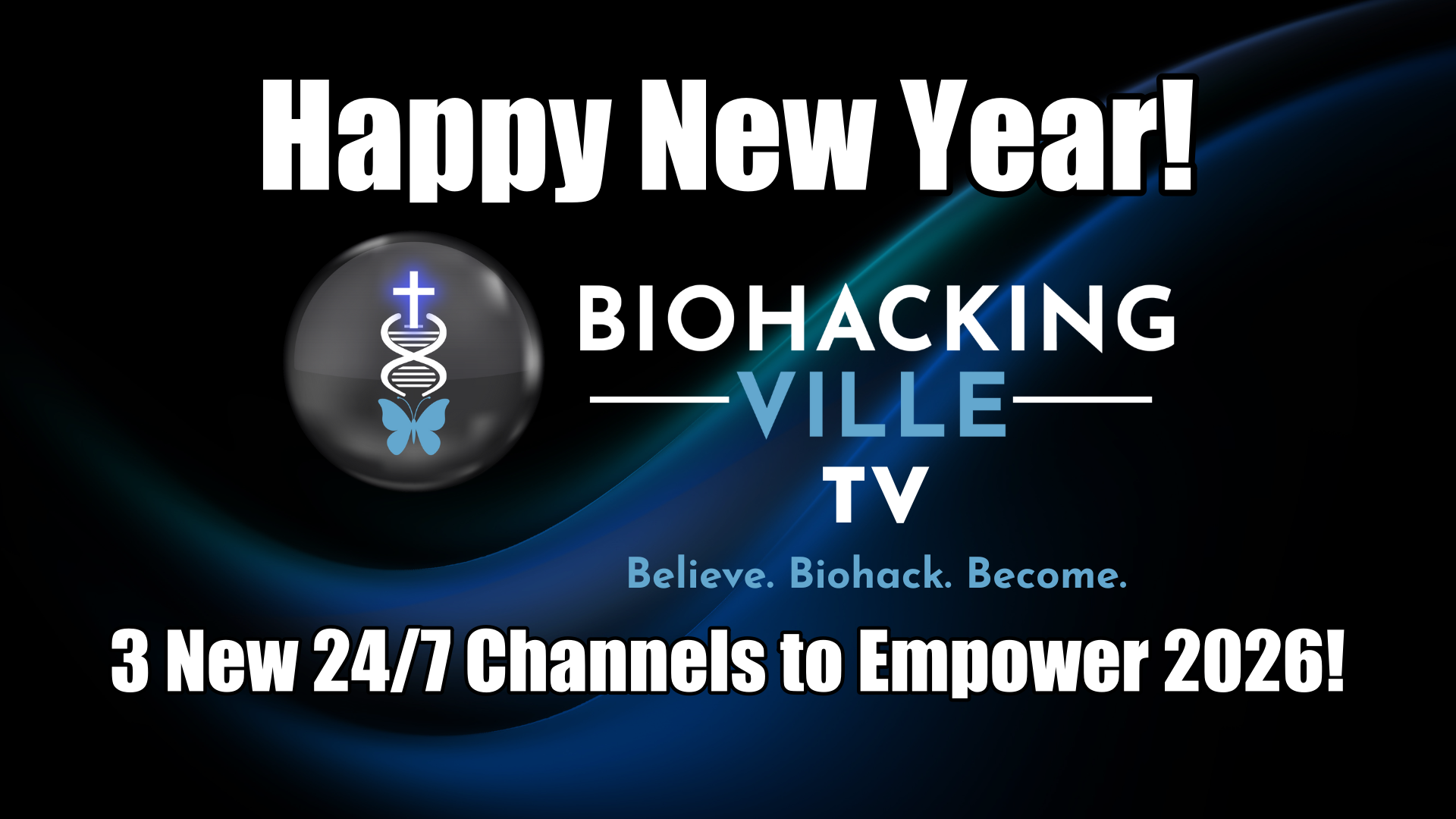 Happy New Year!

BIOHACKING
VILLE
TV

Believe. Biohack. Become.

3 New 24/7 Channels to Empower 2026!